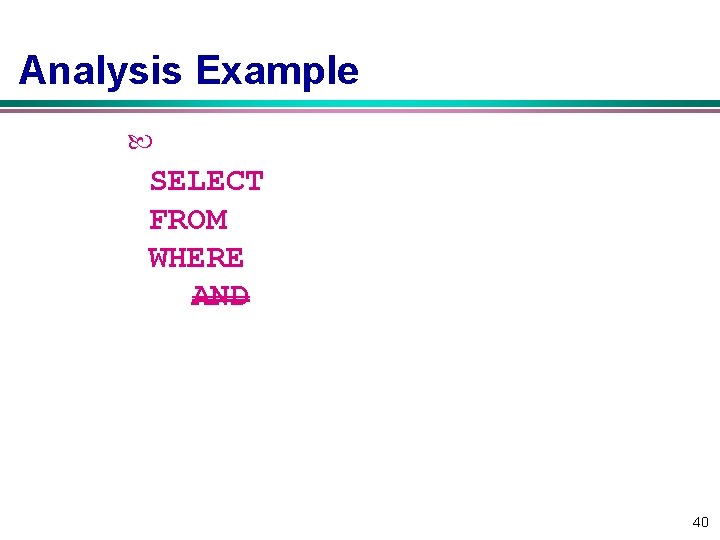 Analysis Example

SELECT
FROM
WHERE
AND

40